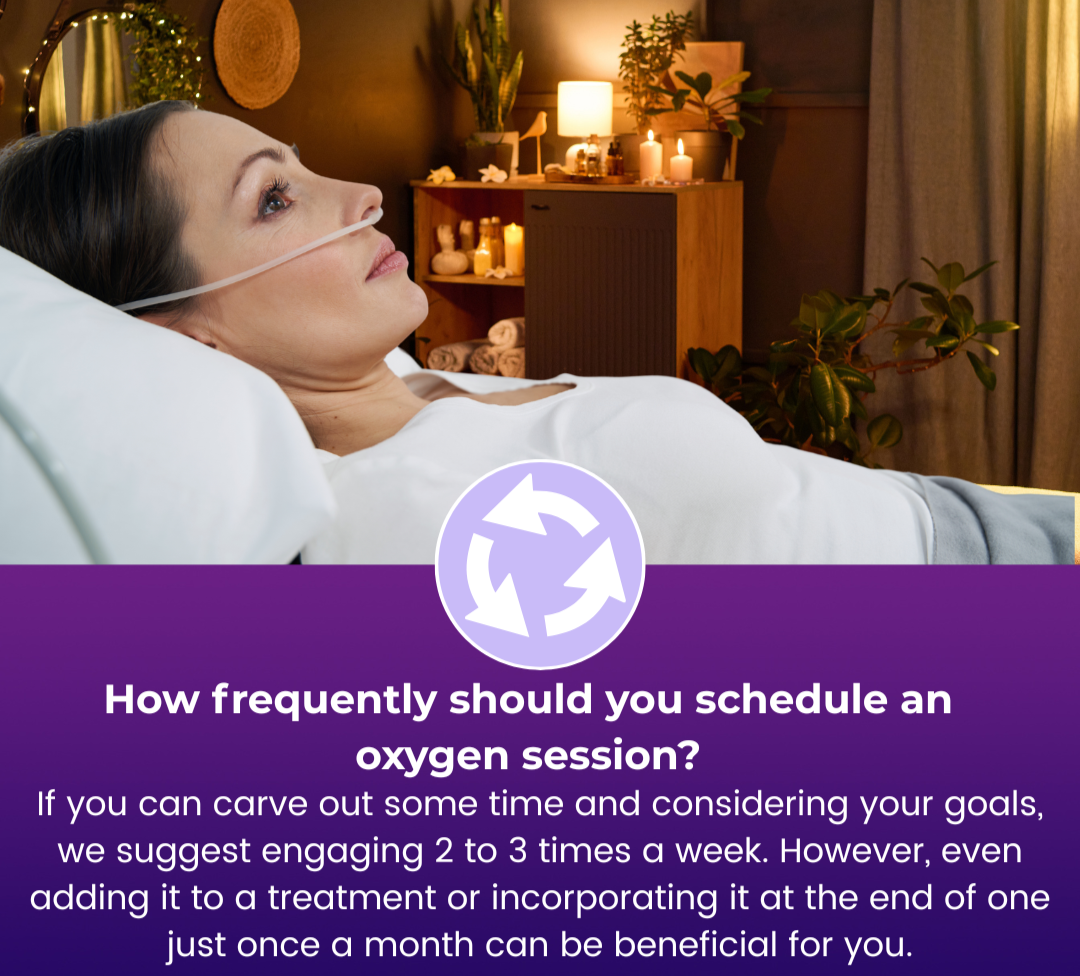 How frequently should you schedule an oxygen session?

If you can carve out some time and considering your goals, we suggest engaging 2 to 3 times a week. However, even adding it to a treatment or incorporating it at the end of one just once a month can be beneficial for you.